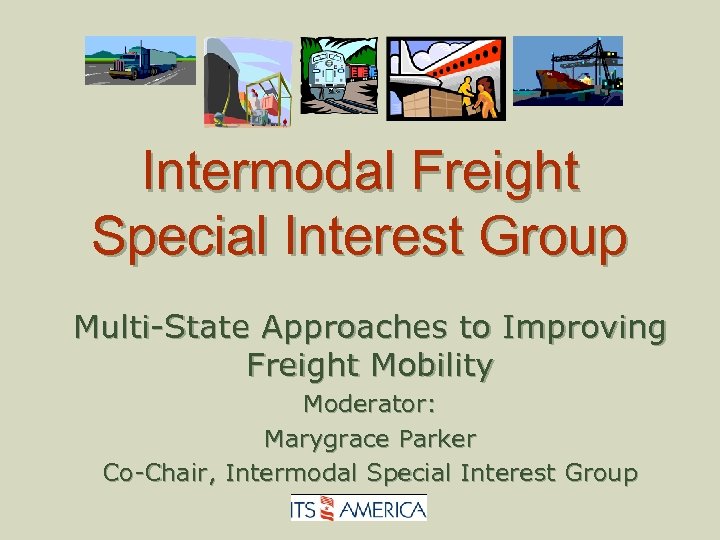 Intermodal Freight Special Interest Group

Multi-State Approaches to Improving Freight Mobility

Moderator:

Marygrace Parker

Co-Chair, Intermodal Special Interest Group

ITS AMERICA